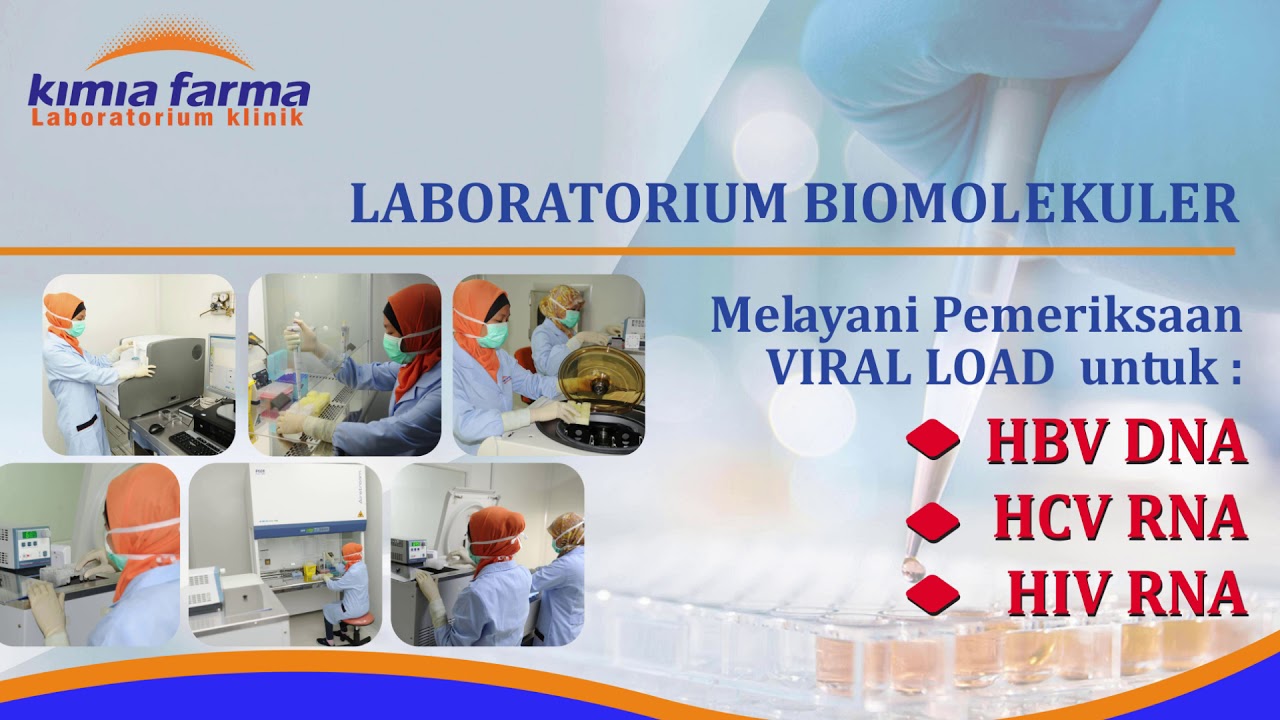 kimia farma
Laboratorium klinik

LABORATORIUM BIOMOLEKULER

Melayani Pemeriksaan VIRAL LOAD untuk :

HBV DNA
HCV RNA
HIV RNA